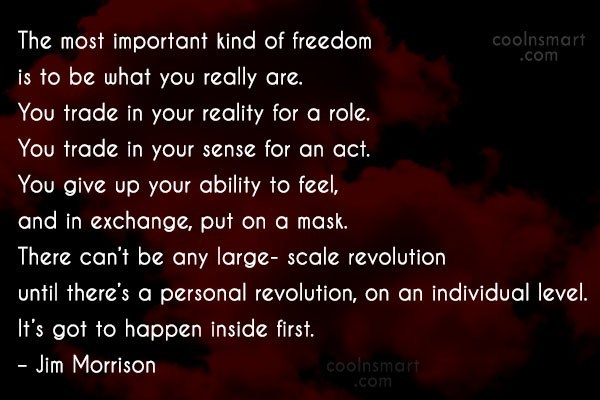 The most important kind of freedom is to be what you really are. You trade in your reality for a role. You trade in your sense for an act. You give up your ability to feel, and in exchange, put on a mask. There can't be any large- scale revolution until there's a personal revolution, on an individual level. It's got to happen inside first.
– Jim Morrison

coolnsmart .com

coolnsmart .com